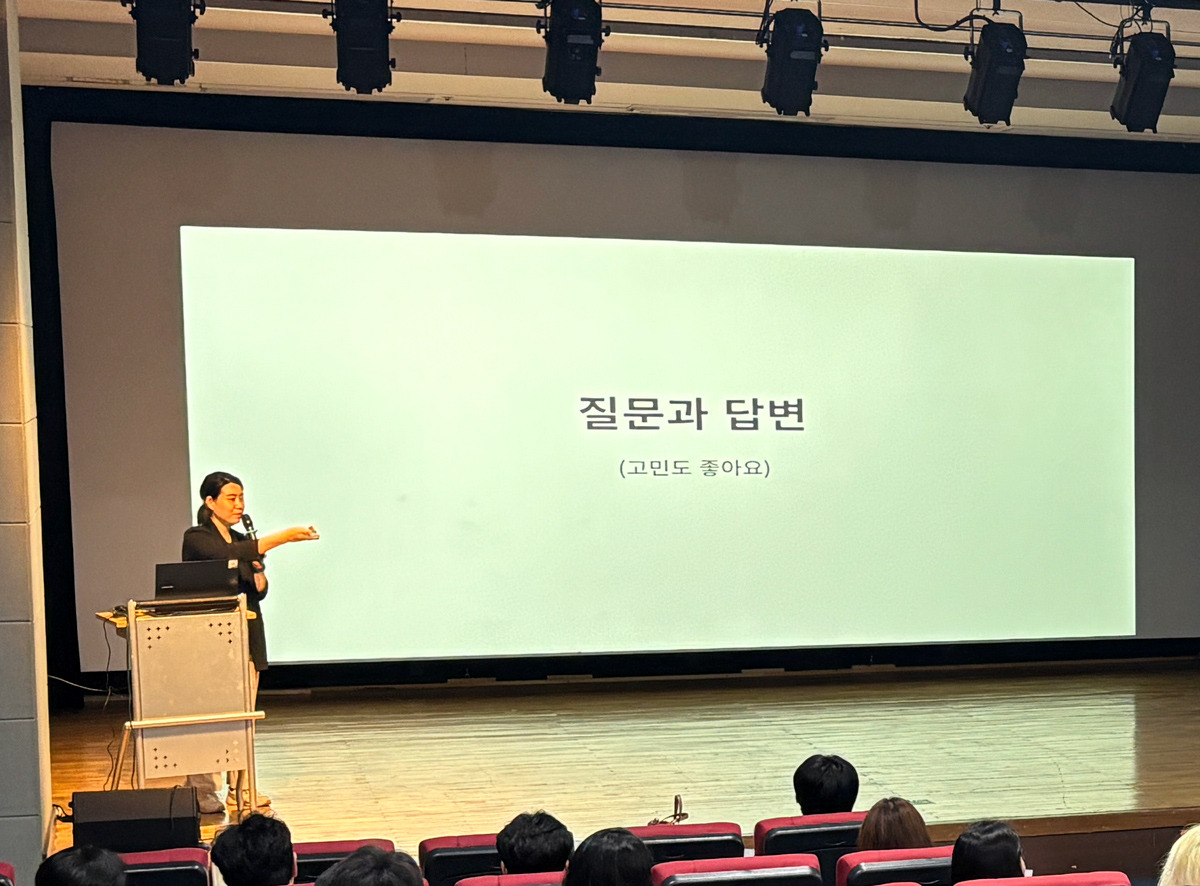 질문과 답변

(고민도 좋아요)